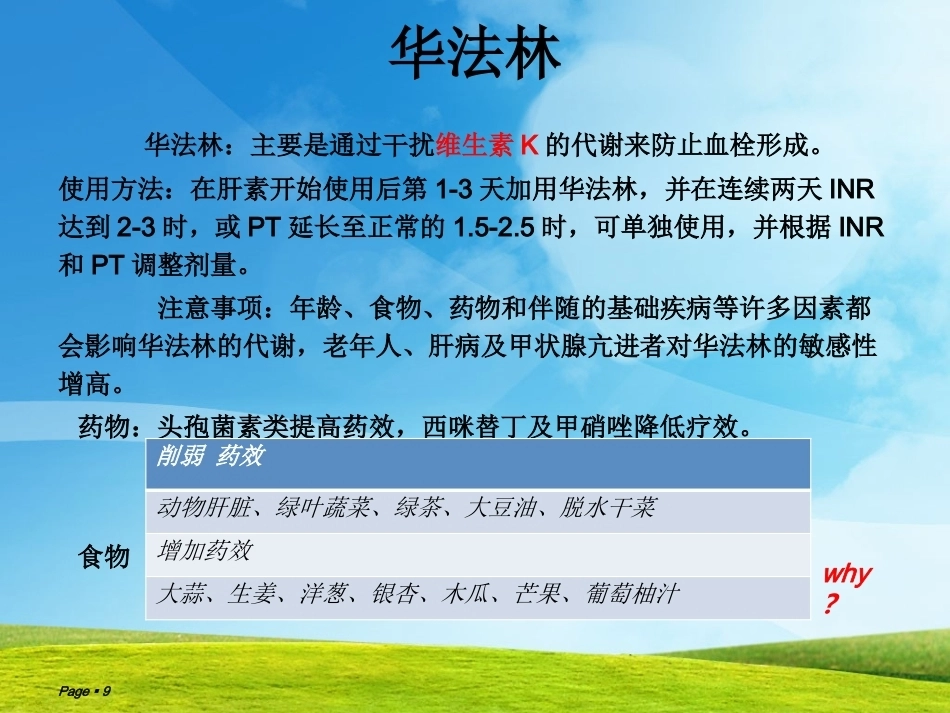 华法林

华法林：主要是通过干扰维生素 K 的代谢来防止血栓形成。

使用方法：在肝素开始使用后第 1-3 天加用华法林，并在连续两天 INR 达到 2-3 时，或 PT 延长至正常的 1.5-2.5 时，可单独使用，并根据 INR 和 PT 调整剂量。

注意事项：年龄、食物、药物和伴随的基础疾病等许多因素都会影响华法林的代谢，老年人、肝病及甲状腺亢进者对华法林的敏感性增高。

药物：头孢菌素类提高药效，西咪替丁及甲硝唑降低疗效。

食物

| 削弱 药效 |
|---|
| 动物肝脏、绿叶蔬菜、绿茶、大豆油、脱水干菜 |
| 增加药效 |
| 大蒜、生姜、洋葱、银杏、木瓜、芒果、葡萄柚汁 |

why ?

Page ▪ 9